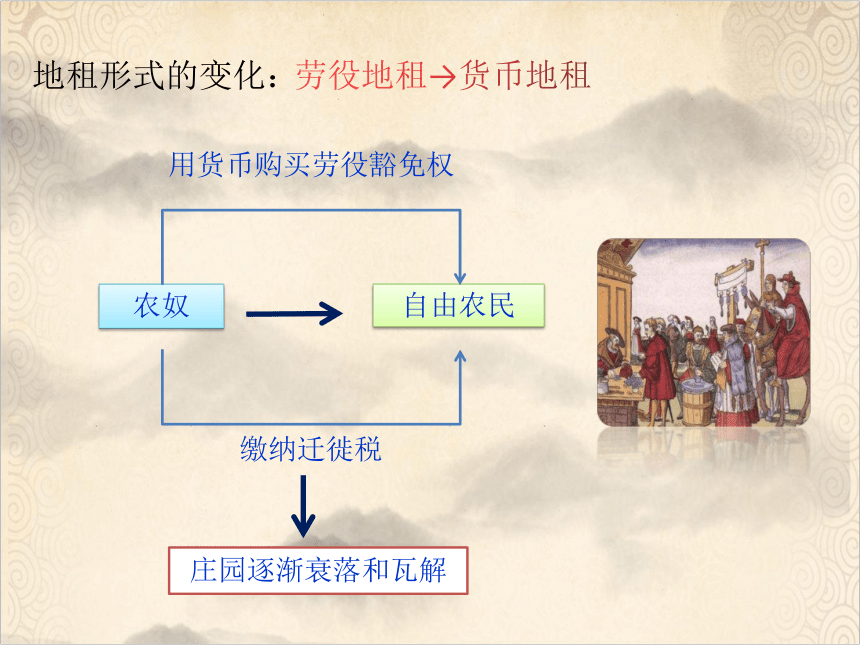 地租形式的变化：劳役地租→货币地租

用货币购买劳役豁免权

农奴

自由农民

缴纳迁徙税

庄园逐渐衰落和瓦解